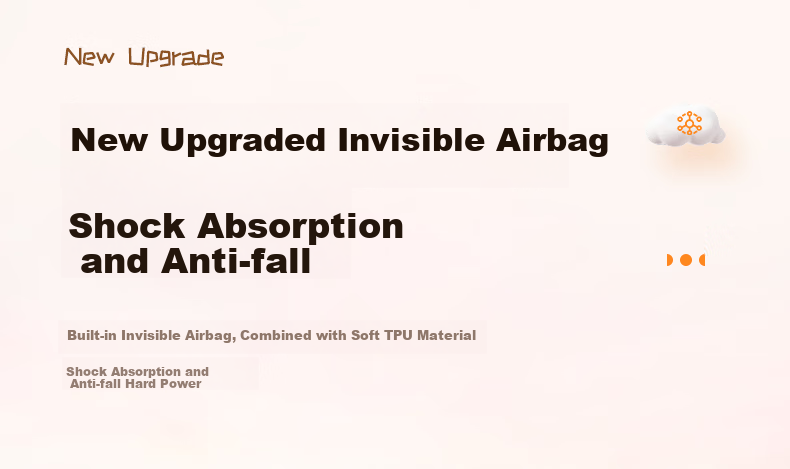 New Upgrade

New Upgraded Invisible Airbag

Shock Absorption
and Anti-fall

Built-in Invisible Airbag, Combined with Soft TPU Material

Shock Absorption and
Anti-fall Hard Power